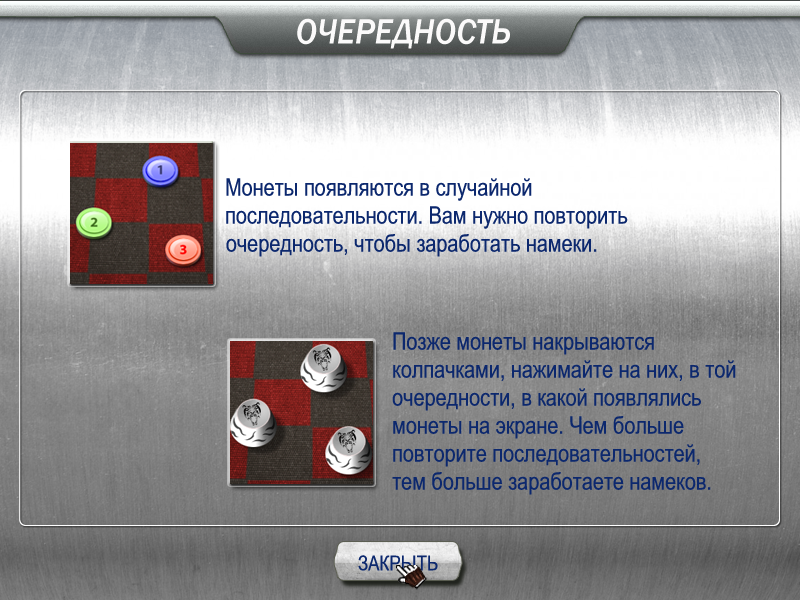 ОЧЕРЕДНОСТЬ

1
2
3

Монеты появляются в случайной последовательности. Вам нужно повторить очередность, чтобы заработать намеки.

Позже монеты накрываются колпачками, нажимайте на них, в той очередности, в какой появлялись монеты на экране. Чем больше повторите последовательностей, тем больше заработаете намеков.

ЗАКРЫТЬ